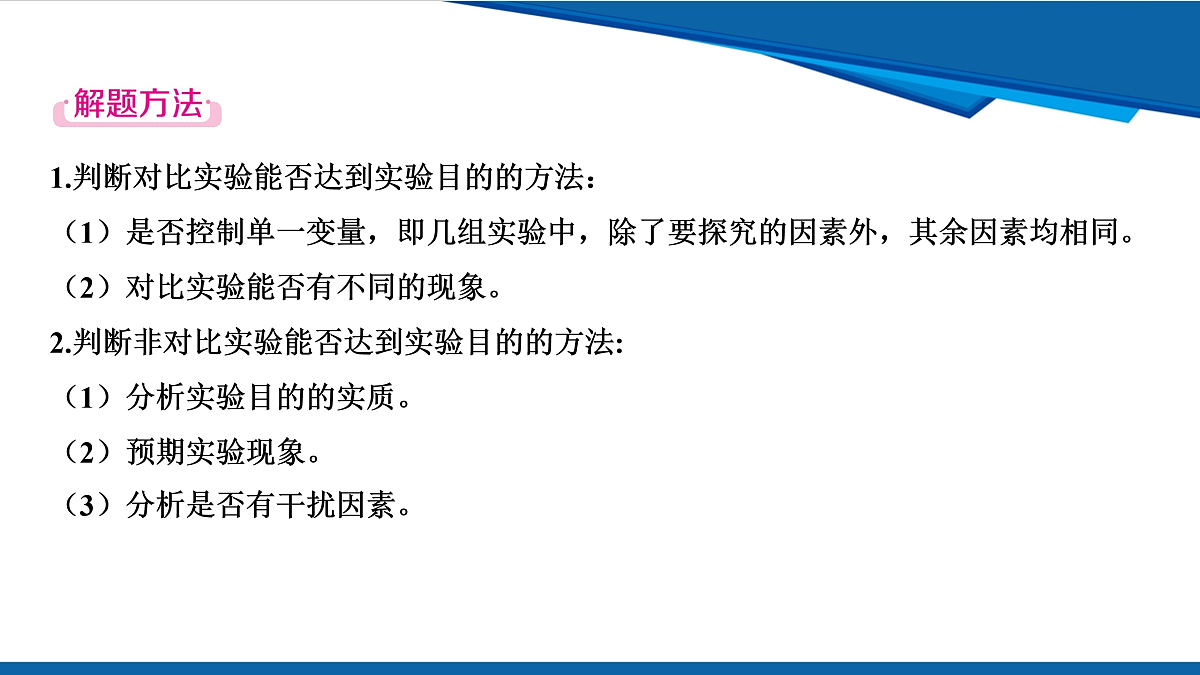 解题方法

1.判断对比实验能否达到实验目的的方法：

（1）是否控制单一变量，即几组实验中，除了要探究的因素外，其余因素均相同。

（2）对比实验能否有不同的现象。

2.判断非对比实验能否达到实验目的的方法:

（1）分析实验目的的实质。

（2）预期实验现象。

（3）分析是否有干扰因素。